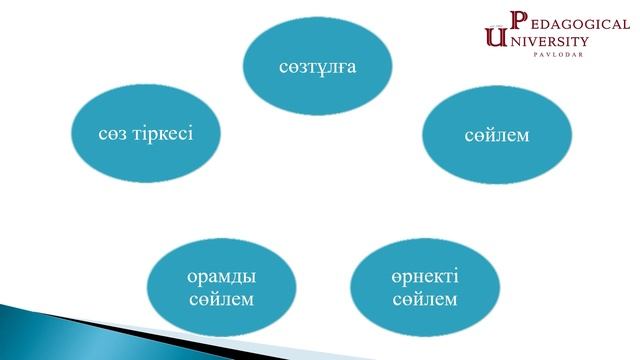 PEDAGOGICAL
UNIVERSITY
PAVLODAR

сөзтұлға

сөз тіркесі

сөйлем

орамды сөйлем

өрнекті сөйлем